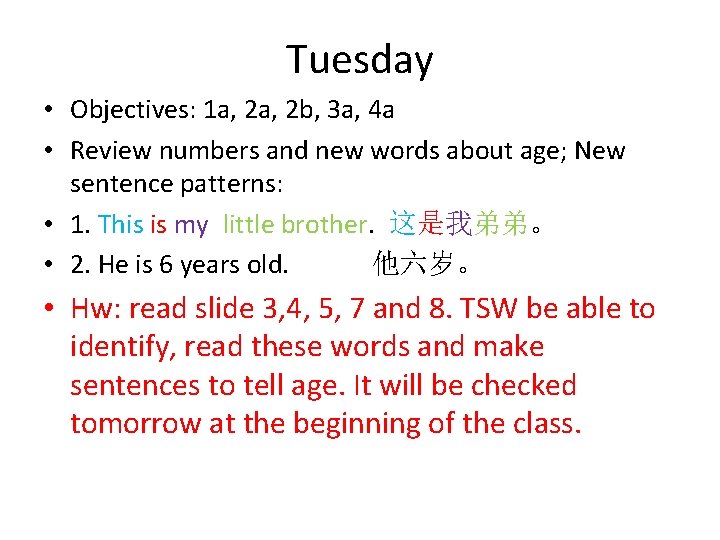 Tuesday

• Objectives: 1a, 2a, 2b, 3a, 4a

• Review numbers and new words about age; New sentence patterns:

• 1. This is my little brother. 这是我弟弟。

• 2. He is 6 years old. 他六岁。

• Hw: read slide 3,4, 5, 7 and 8. TSW be able to identify, read these words and make sentences to tell age. It will be checked tomorrow at the beginning of the class.